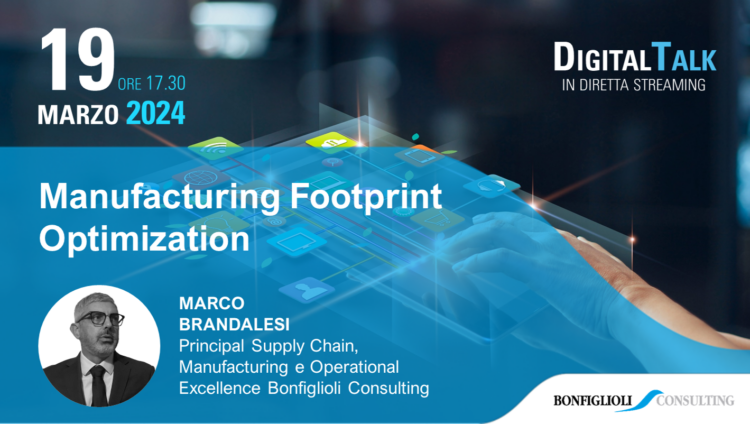 19 ORE 17.30
MARZO 2024

DIGITALTALK
IN DIRETTA STREAMING

Manufacturing Footprint Optimization

MARCO BRANDALESI
Principal Supply Chain, Manufacturing e Operational Excellence Bonfiglioli Consulting

BONFIGLIOLI CONSULTING